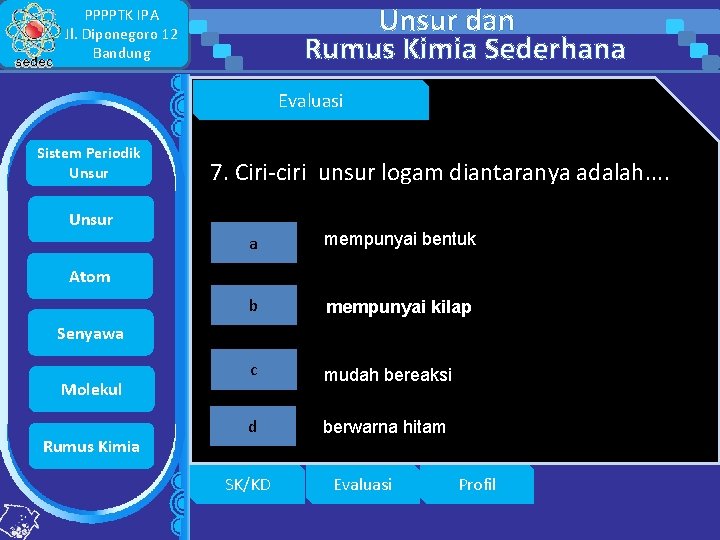 sedec

PPPPTK IPA
Jl. Diponegoro 12
Bandung

Unsur dan
Rumus Kimia Sederhana

Sistem Periodik Unsur

Unsur

Atom

Senyawa

Molekul

Rumus Kimia

Evaluasi

7. Ciri-ciri unsur logam diantaranya adalah....

a mempunyai bentuk

b mempunyai kilap

c mudah bereaksi

d berwarna hitam

SK/KD

Evaluasi

Profil